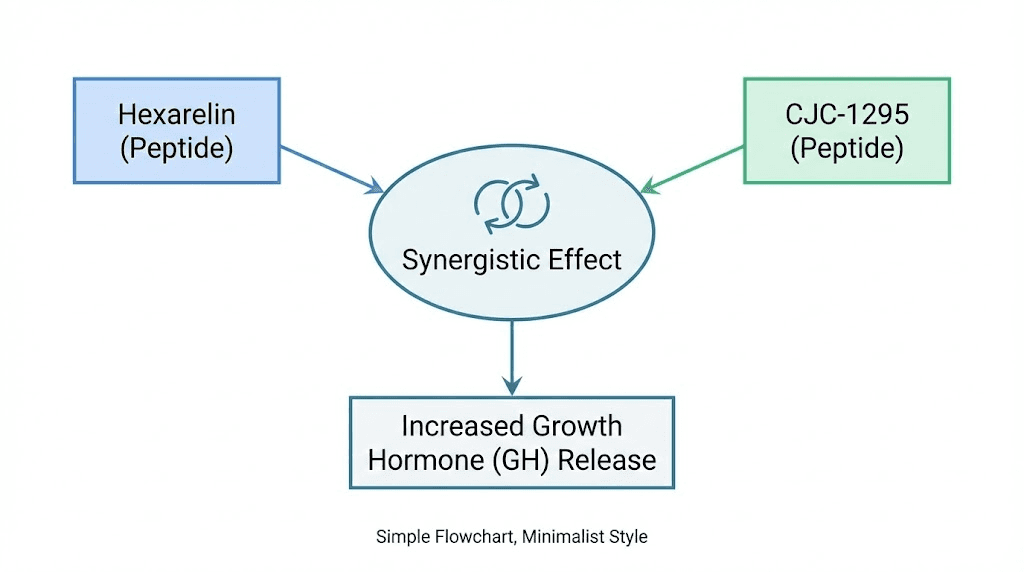 Hexarelin
(Peptide)

CJC-1295
(Peptide)

Synergistic Effect

Increased Growth
Hormone (GH) Release

Simple Flowchart, Minimalist Style